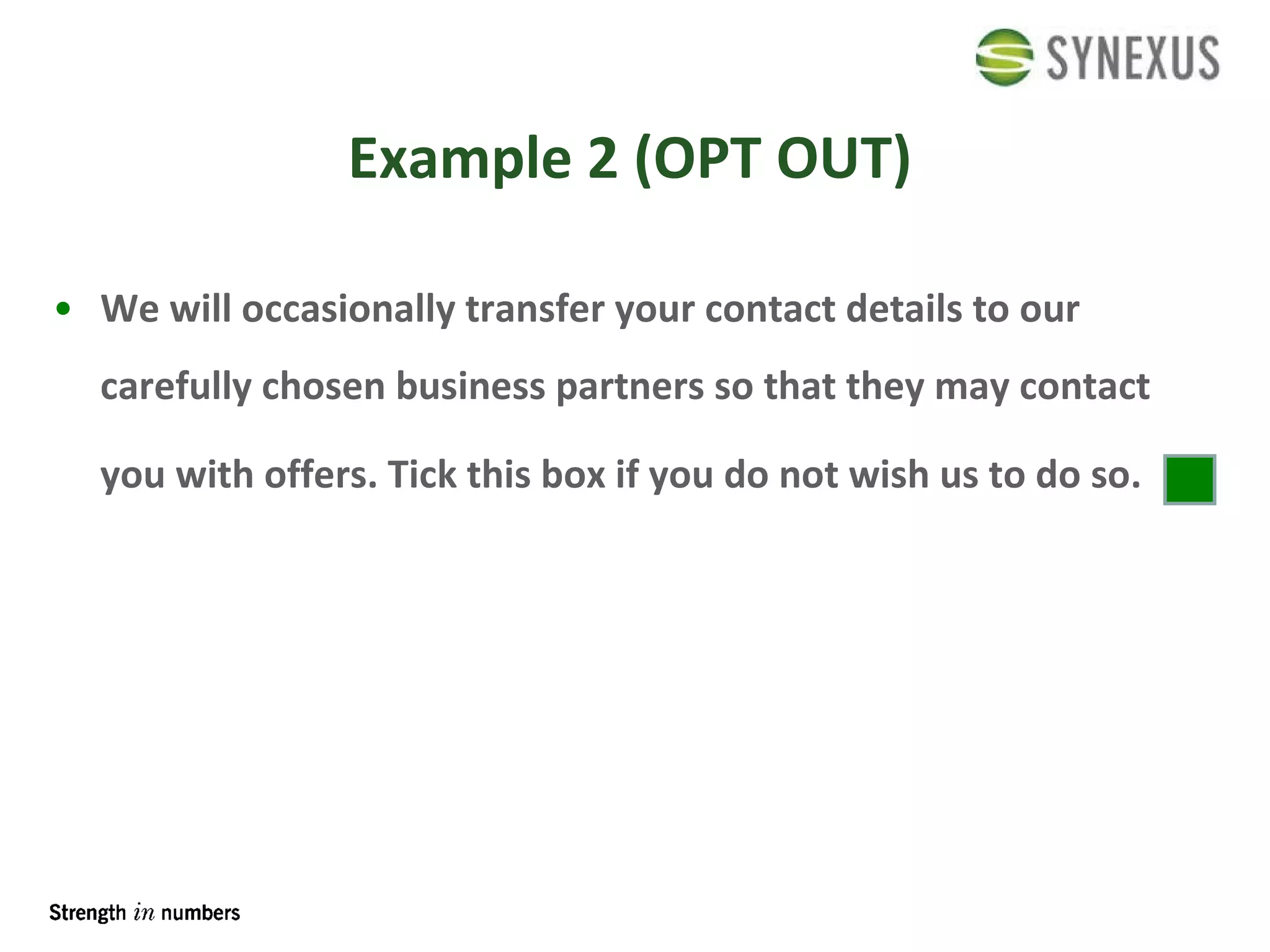 SYNEXUS

Example 2 (OPT OUT)

• We will occasionally transfer your contact details to our carefully chosen business partners so that they may contact you with offers. Tick this box if you do not wish us to do so.

Strength in numbers